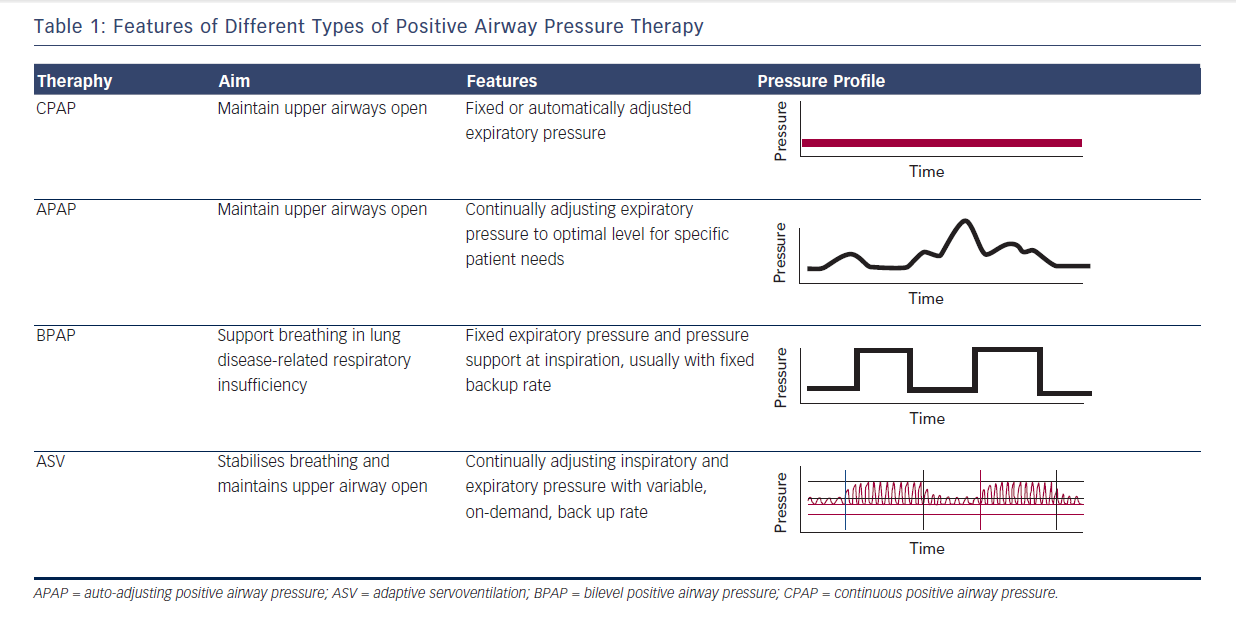 Table 1: Features of Different Types of Positive Airway Pressure Therapy

| Theraphy | Aim | Features | Pressure Profile |
|---|---|---|---|
| CPAP | Maintain upper airways open | Fixed or automatically adjusted expiratory pressure | Pressure Time |
| APAP | Maintain upper airways open | Continually adjusting expiratory pressure to optimal level for specific patient needs | Pressure Time |
| BPAP | Support breathing in lung disease-related respiratory insufficiency | Fixed expiratory pressure and pressure support at inspiration, usually with fixed backup rate | Pressure Time |
| ASV | Stabilises breathing and maintains upper airway open | Continually adjusting inspiratory and expiratory pressure with variable, on-demand, back up rate | Pressure Time |

APAP = auto-adjusting positive airway pressure; ASV = adaptive servoventilation; BPAP = bilevel positive airway pressure; CPAP = continuous positive airway pressure.